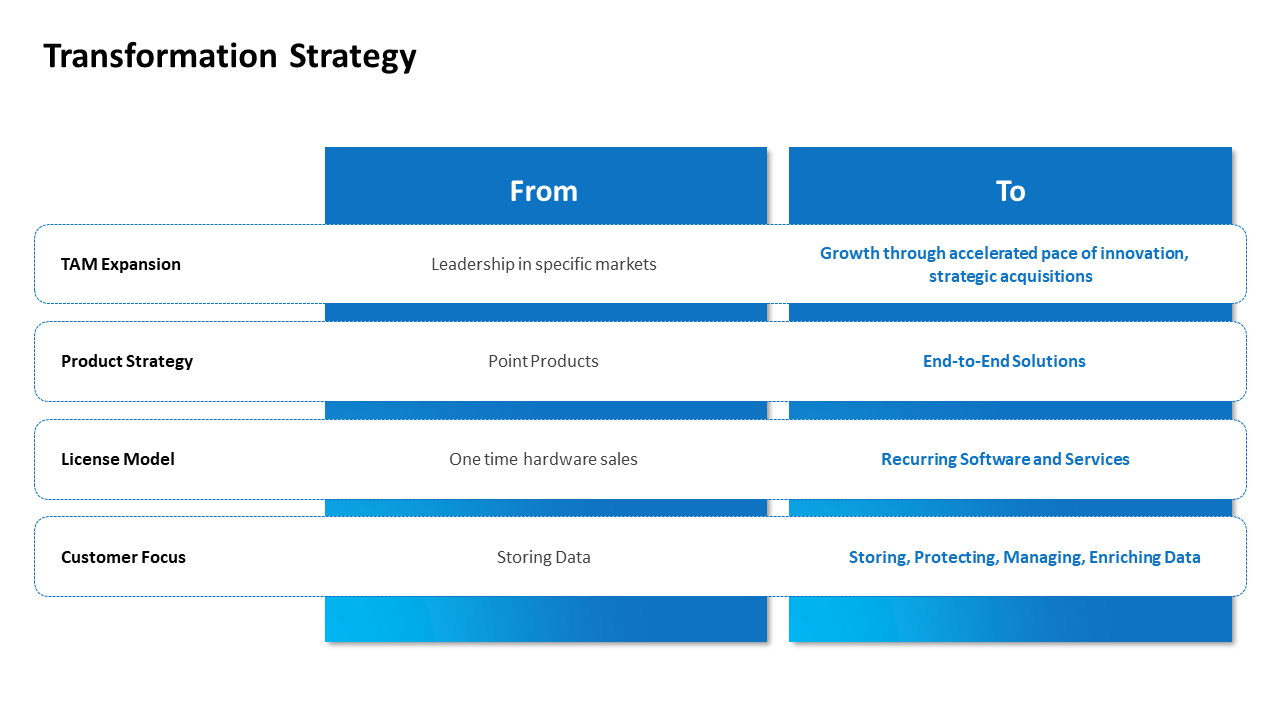 Transformation Strategy

|  | From | To |
|---|---|---|
| TAM Expansion | Leadership in specific markets | Growth through accelerated pace of innovation, strategic acquisitions |
| Product Strategy | Point Products | End-to-End Solutions |
| License Model | One time hardware sales | Recurring Software and Services |
| Customer Focus | Storing Data | Storing, Protecting, Managing, Enriching Data |